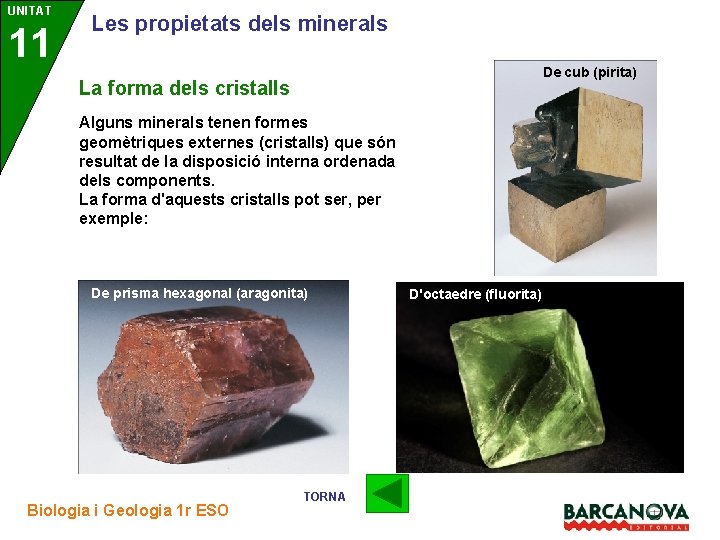 UNITAT
11

Les propietats dels minerals

La forma dels cristalls

Alguns minerals tenen formes geomètriques externes (cristalls) que són resultat de la disposició interna ordenada dels components.
La forma d'aquests cristalls pot ser, per exemple:

De cub (pirita)

De prisma hexagonal (aragonita)

D'octaedre (fluorita)

TORNA

Biologia i Geologia 1r ESO

BARCANOVA
EDITORIAL